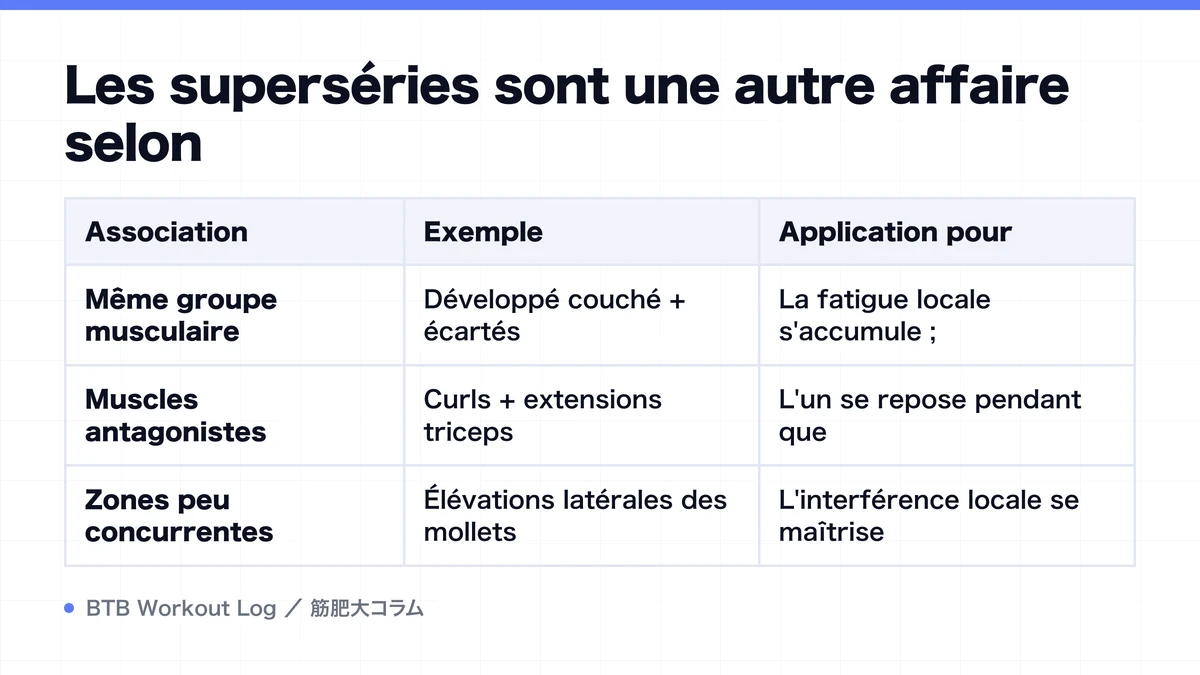 Les superséries sont une autre affaire selon

| Association | Exemple | Application pour |
|---|---|---|
| Même groupe musculaire | Développé couché + écartés | La fatigue locale s'accumule ; |
| Muscles antagonistes | Curls + extensions triceps | L'un se repose pendant que |
| Zones peu concurrentes | Élévations latérales des mollets | L'interférence locale se maîtrise |

BTB Workout Log ／ 筋肥大コラム